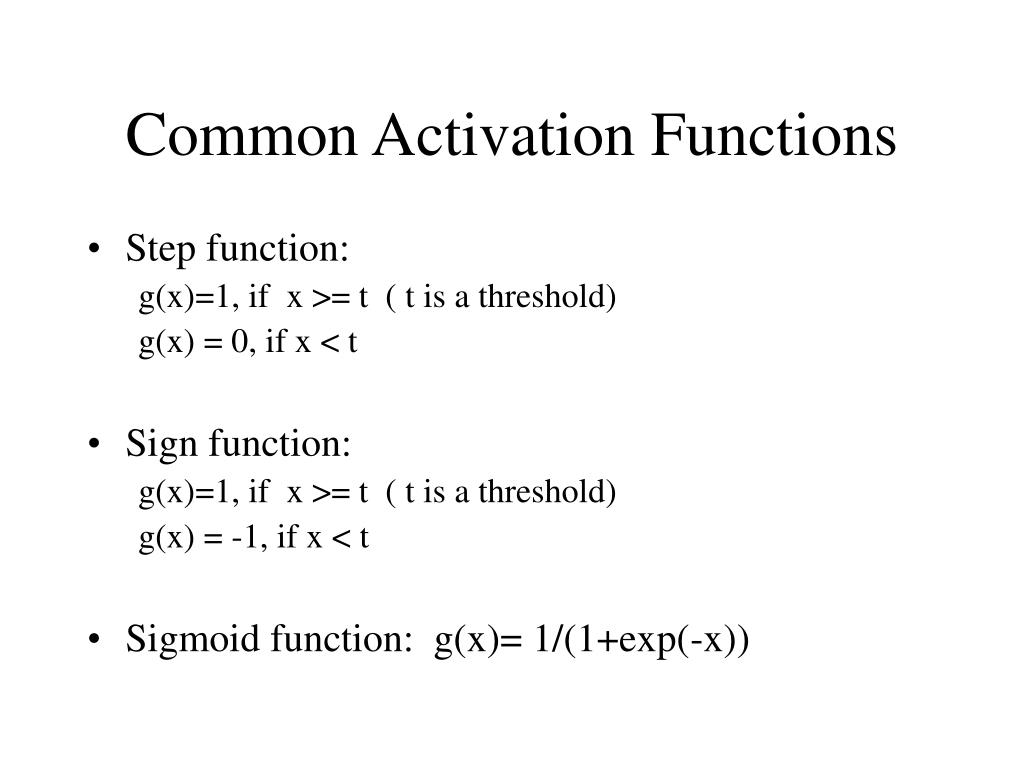 Common Activation Functions

• Step function:
g(x)=1, if x >= t ( t is a threshold)
g(x) = 0, if x < t

• Sign function:
g(x)=1, if x >= t ( t is a threshold)
g(x) = -1, if x < t

• Sigmoid function: g(x)= 1/(1+exp(-x))